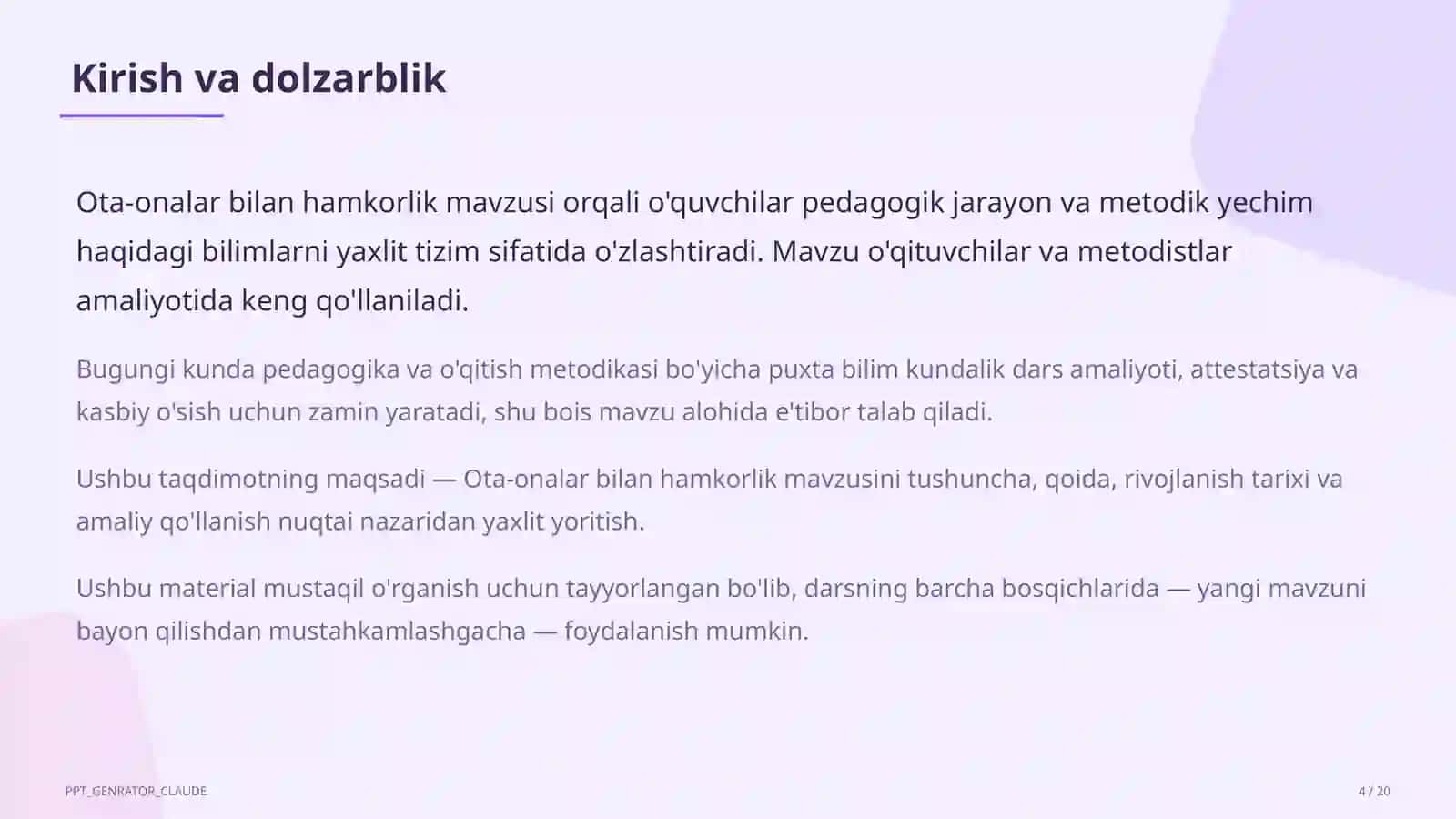 Kirish va dolzarblik

Ota-onalar bilan hamkorlik mavzusi orqali o'quvchilar pedagogik jarayon va metodik yechim haqidagi bilimlarni yaxlit tizim sifatida o'zlashtiradi. Mavzu o'qituvchilar va metodistlar amaliyotida keng qo'llaniladi.

Bugungi kunda pedagogika va o'qitish metodikasi bo'yicha puxta bilim kundalik dars amaliyoti, attestatsiya va kasbiy o'sish uchun zamin yaratadi, shu bois mavzu alohida e'tibor talab qiladi.

Ushbu taqdimotning maqsadi — Ota-onalar bilan hamkorlik mavzusini tushuncha, qoida, rivojlanish tarixi va amaliy qo'llanish nuqtai nazaridan yaxlit yoritish.

Ushbu material mustaqil o'rganish uchun tayyorlangan bo'lib, darsning barcha bosqichlarida — yangi mavzuni bayon qilishdan mustahkamlashgacha — foydalanish mumkin.

PPT_GENRATOR_CLAUDE

4 / 20